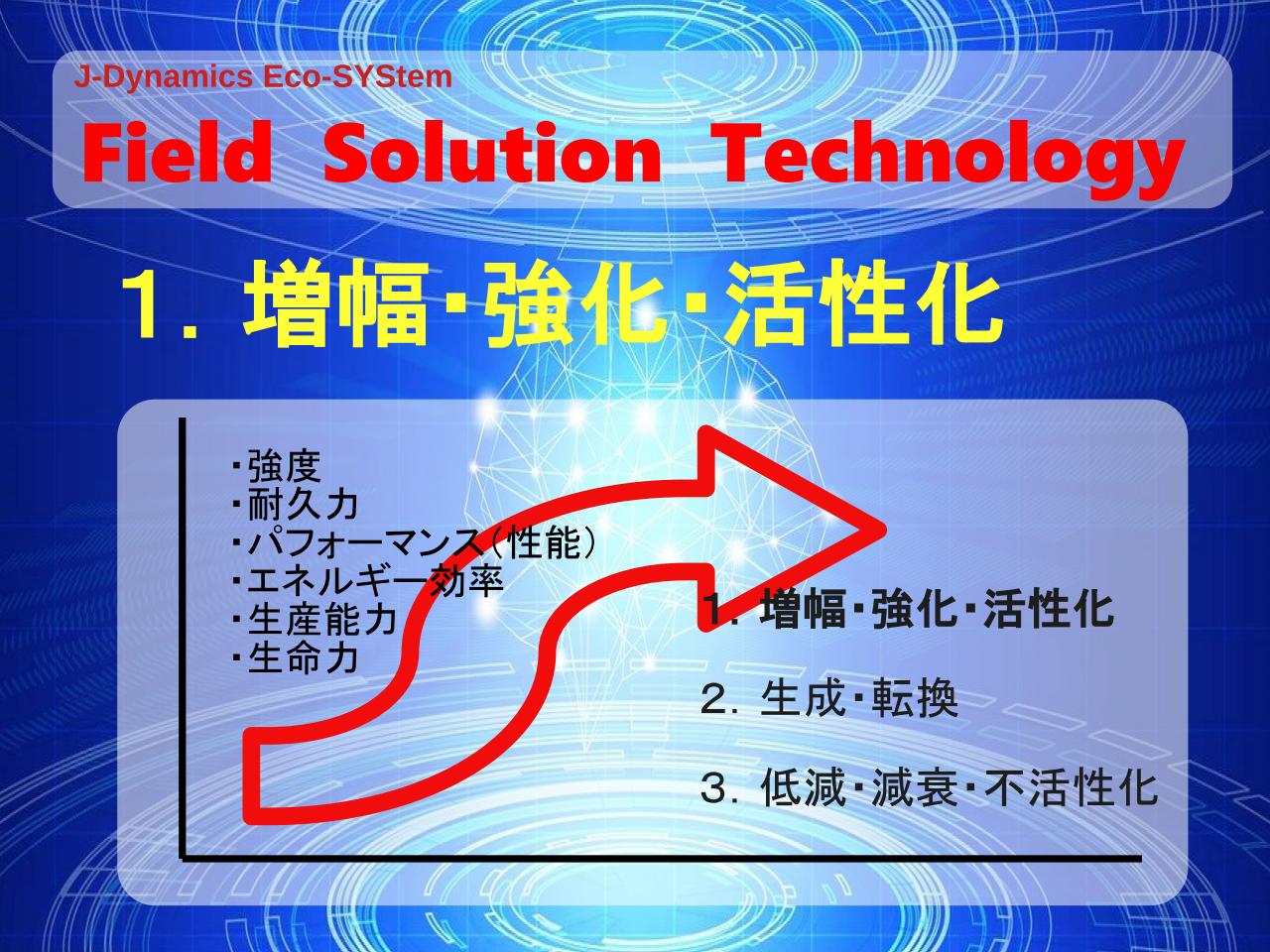 J-Dynamics Eco-SYStem

Field Solution Technology

1. 増幅・強化・活性化

・強度
・耐久力
・パフォーマンス(性能)
・エネルギー効率
・生産能力
・生命力

1. 増幅・強化・活性化

2. 生成・転換

3. 低減・減衰・不活性化